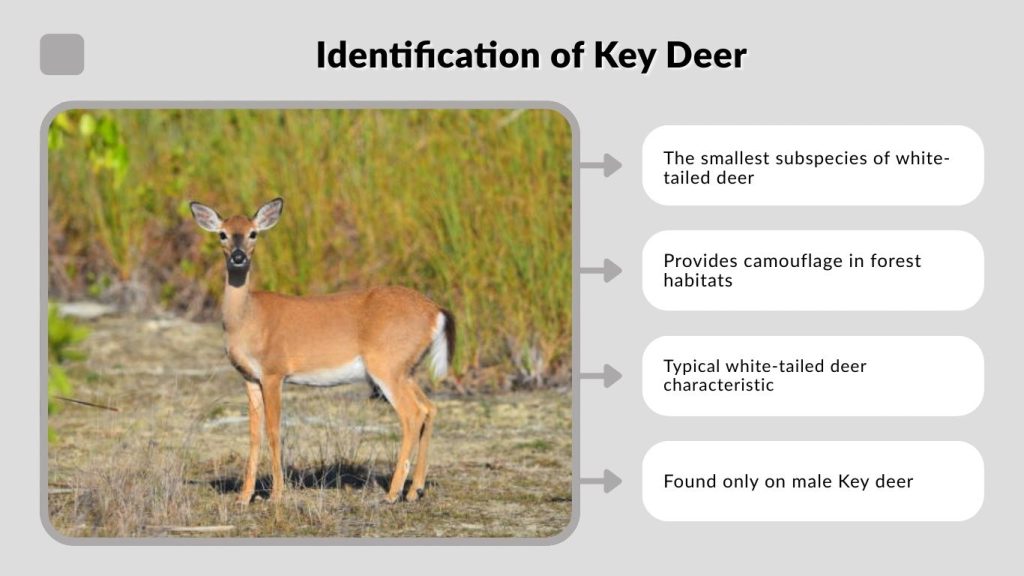 Identification of Key Deer

The smallest subspecies of white-tailed deer

Provides camouflage in forest habitats

Typical white-tailed deer characteristic

Found only on male Key deer